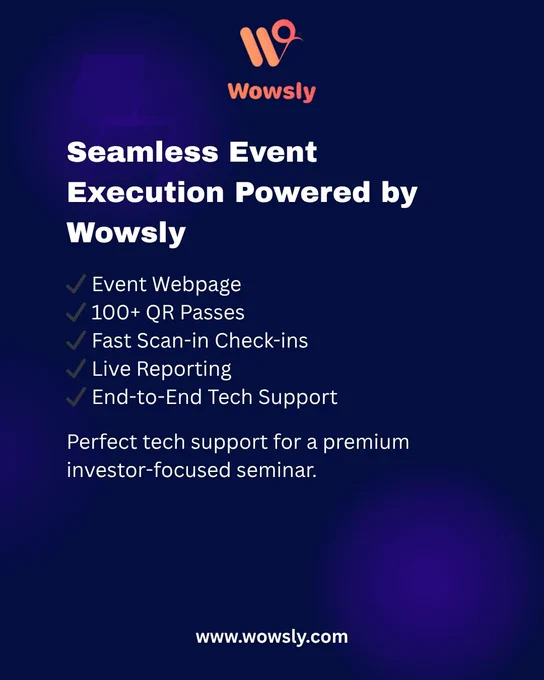 Wowsly

Seamless Event Execution Powered by Wowsly

✓ Event Webpage
✓ 100+ QR Passes
✓ Fast Scan-in Check-ins
✓ Live Reporting
✓ End-to-End Tech Support

Perfect tech support for a premium investor-focused seminar.

www.wowsly.com